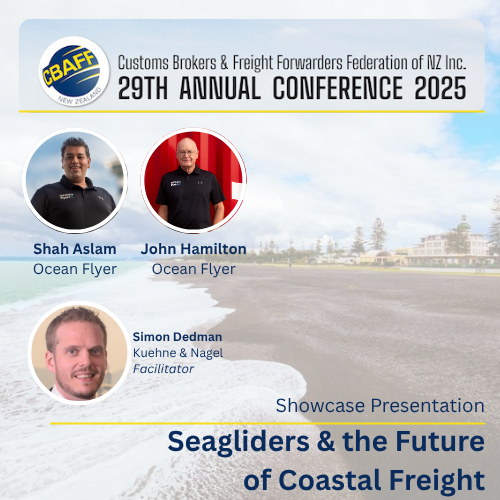 CBAFF
NEW ZEALAND

Customs Brokers & Freight Forwarders Federation of NZ Inc.
29TH ANNUAL CONFERENCE 2025

Shah Aslam
Ocean Flyer

John Hamilton
Ocean Flyer

Simon Dedman
Kuehne & Nagel
Facilitator

Showcase Presentation

Seagliders & the Future of Coastal Freight